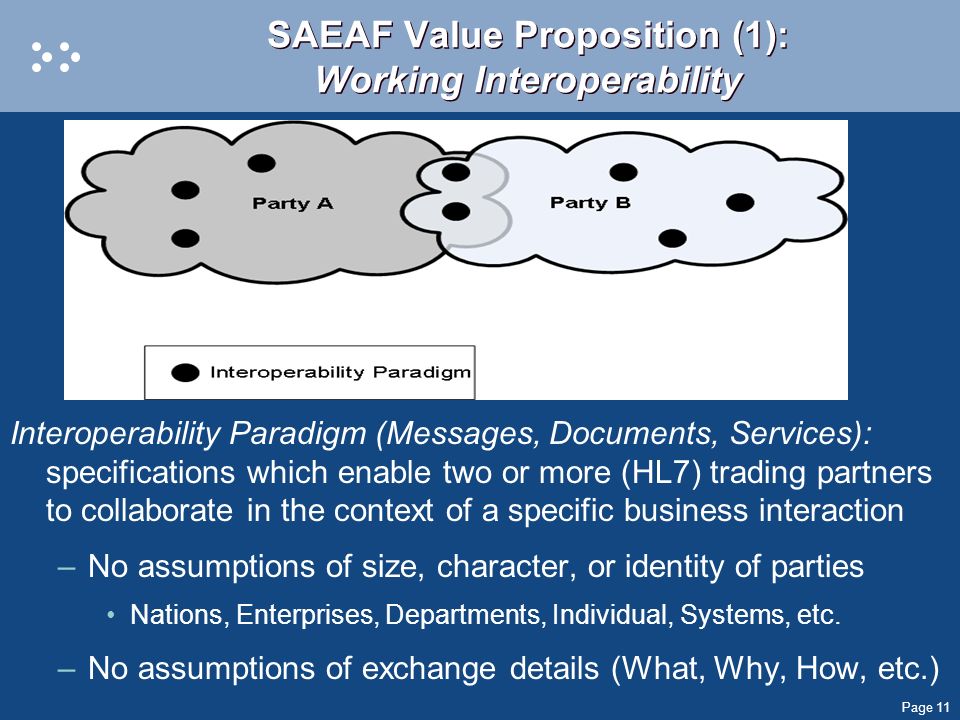 SAEAF Value Proposition (1): Working Interoperability

Party A

Party B

Interoperability Paradigm

Interoperability Paradigm (Messages, Documents, Services): specifications which enable two or more (HL7) trading partners to collaborate in the context of a specific business interaction

– No assumptions of size, character, or identity of parties

• Nations, Enterprises, Departments, Individual, Systems, etc.

– No assumptions of exchange details (What, Why, How, etc.)

Page 11